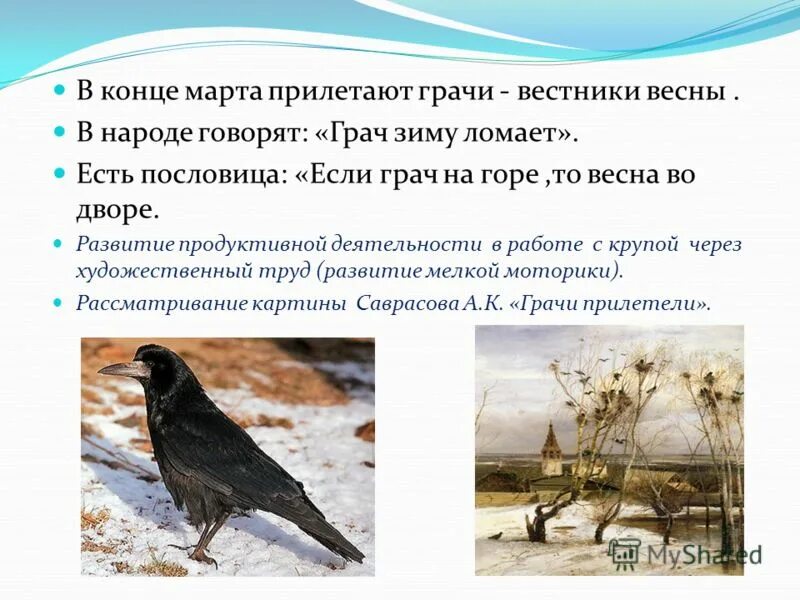 В конце марта прилетают грачи - вестники весны .

В народе говорят: «Грач зиму ломает».

Есть пословица: «Если грач на горе ,то весна во дворе.

Развитие продуктивной деятельности в работе с крупой через художественный труд (развитие мелкой моторики).

Рассматривание картины Саврасова А.К. «Грачи прилетели».

MyShared